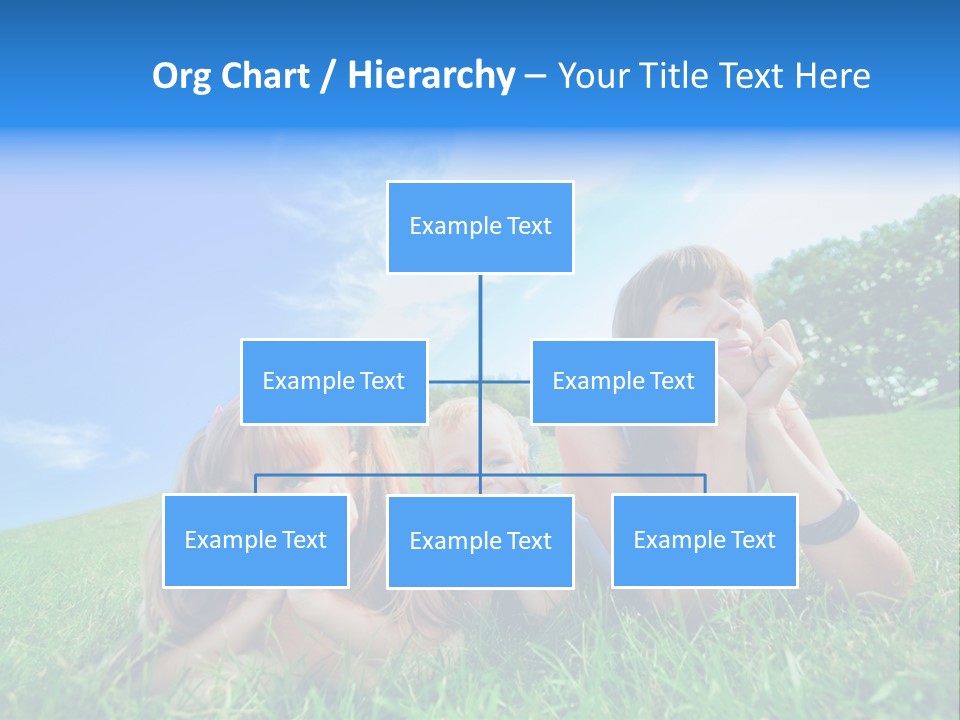 Org Chart / Hierarchy – Your Title Text Here

Example Text

Example Text

Example Text

Example Text

Example Text

Example Text